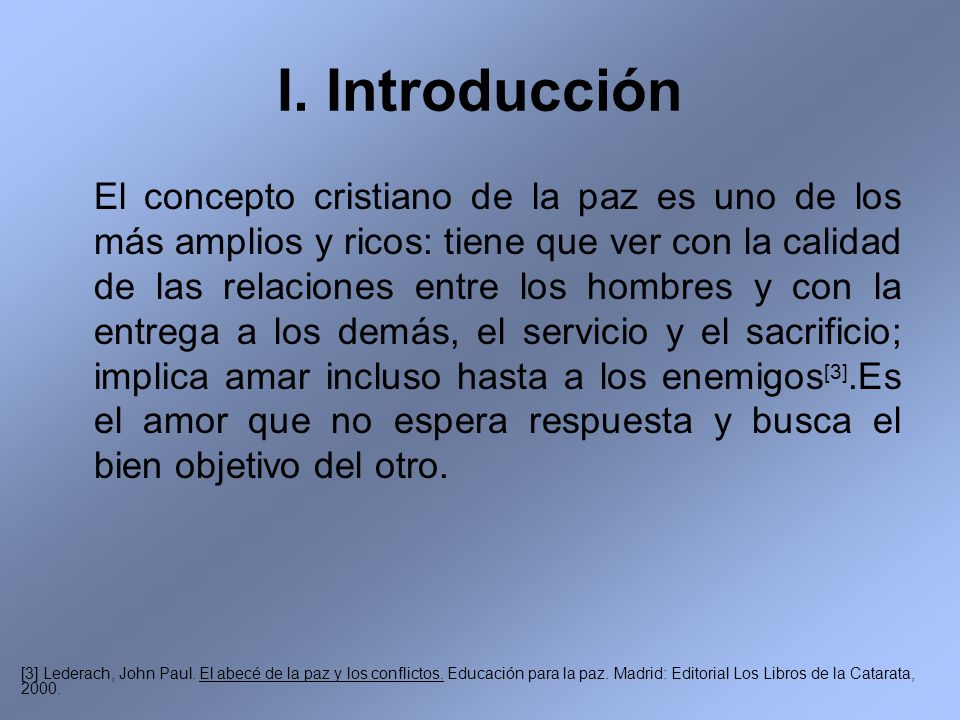 I. Introducción

El concepto cristiano de la paz es uno de los más amplios y ricos: tiene que ver con la calidad de las relaciones entre los hombres y con la entrega a los demás, el servicio y el sacrificio; implica amar incluso hasta a los enemigos[3].Es el amor que no espera respuesta y busca el bien objetivo del otro.

[3] Lederach, John Paul. El abecé de la paz y los conflictos. Educación para la paz. Madrid: Editorial Los Libros de la Catarata, 2000.